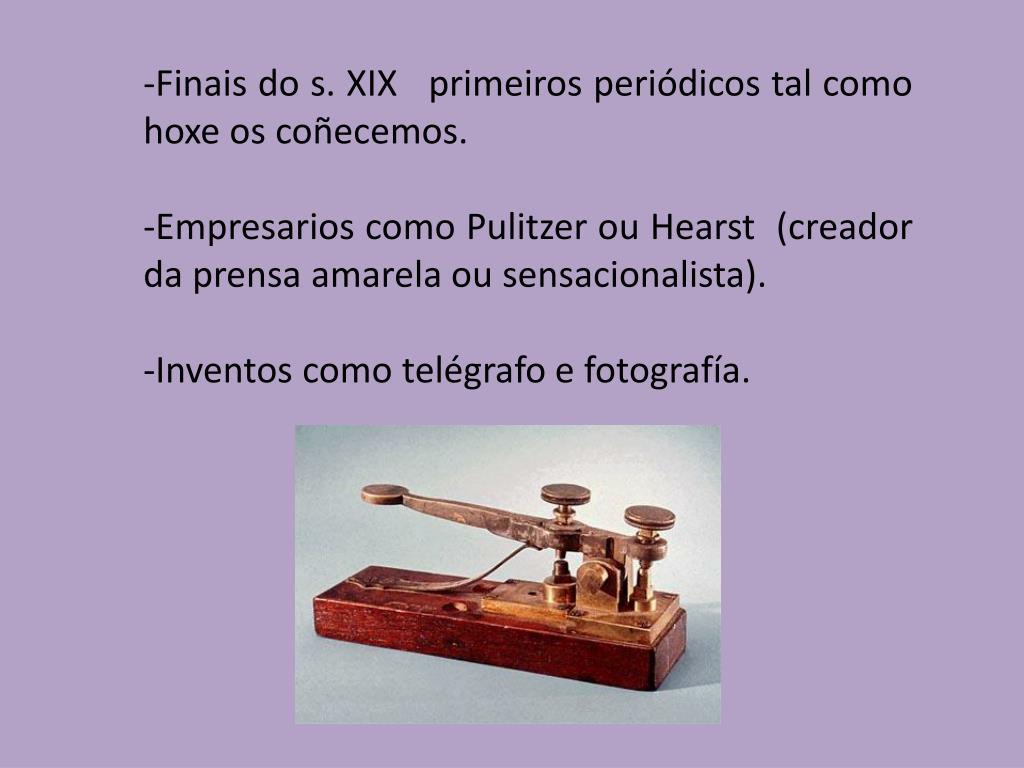 -Finais do s. XIX primeiros periódicos tal como hoxe os coñecemos.

-Empresarios como Pulitzer ou Hearst (creador da prensa amarela ou sensacionalista).

-Inventos como telégrafo e fotografía.